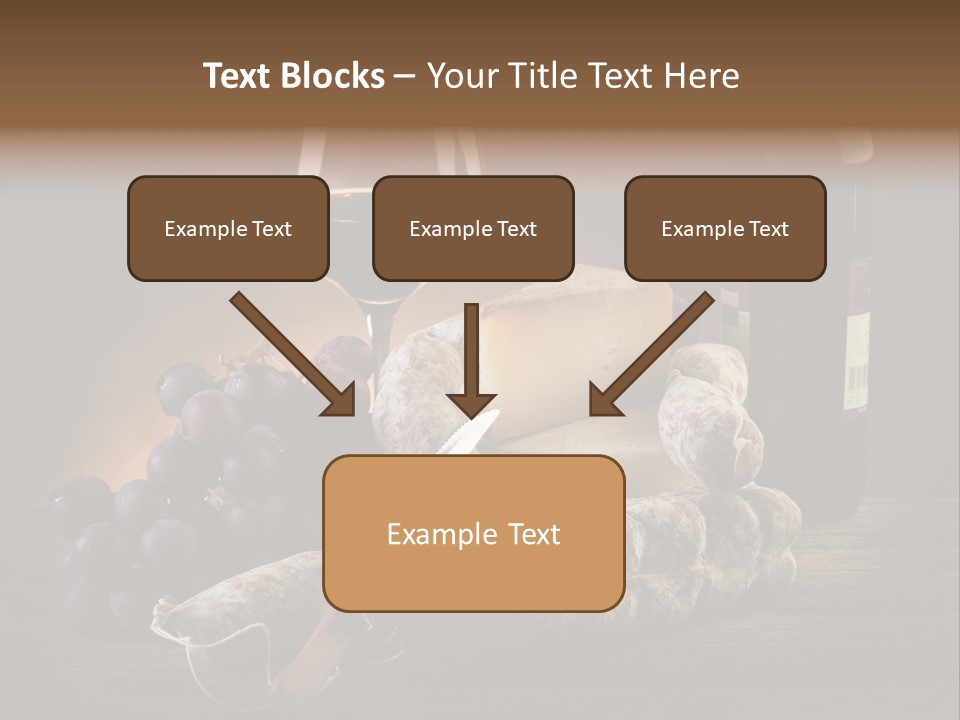 Text Blocks – Your Title Text Here

Example Text

Example Text

Example Text

Example Text